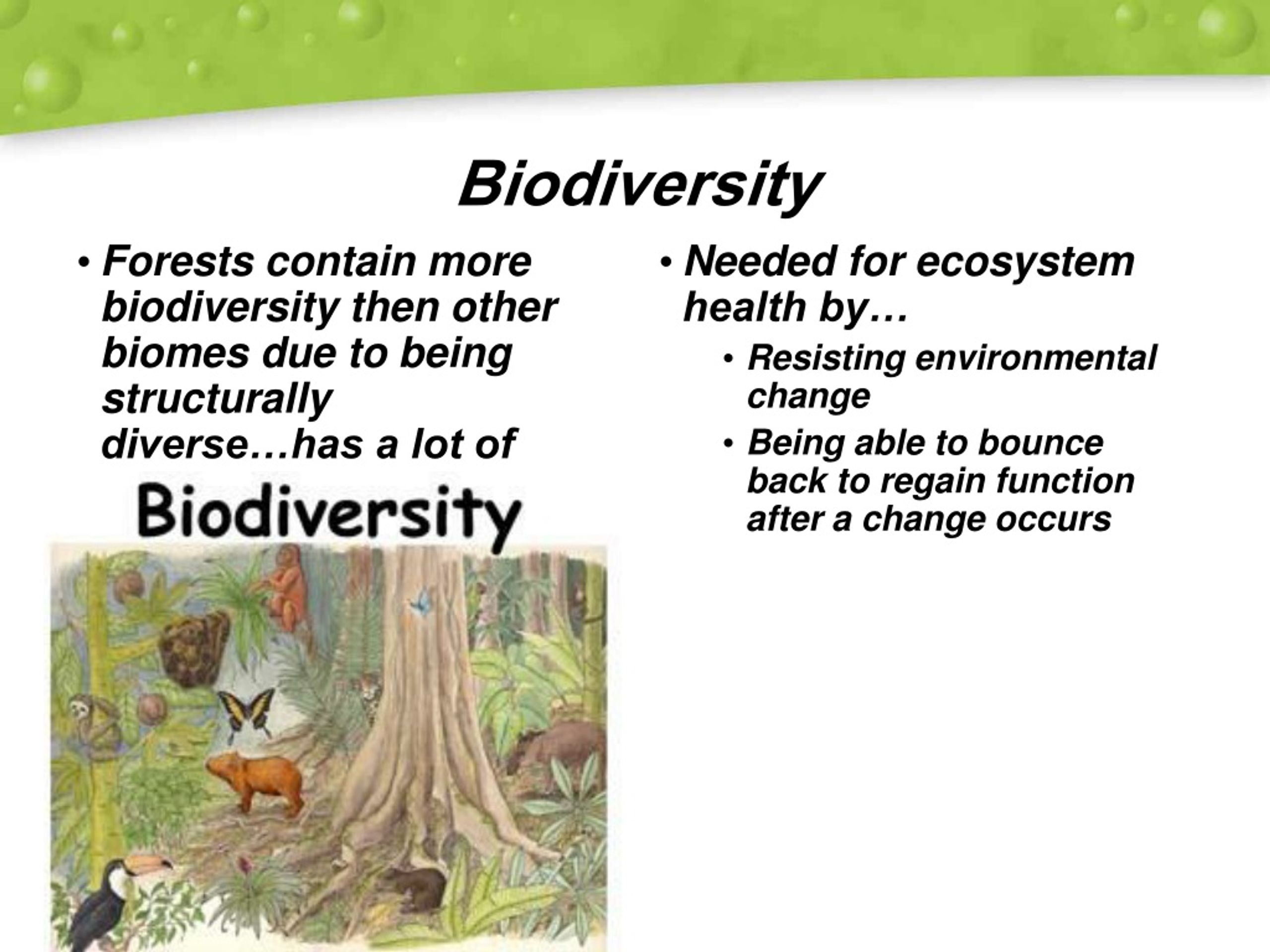 Biodiversity

• Forests contain more biodiversity then other biomes due to being structurally diverse…has a lot of

Biodiversity

• Needed for ecosystem health by…
  • Resisting environmental change
  • Being able to bounce back to regain function after a change occurs